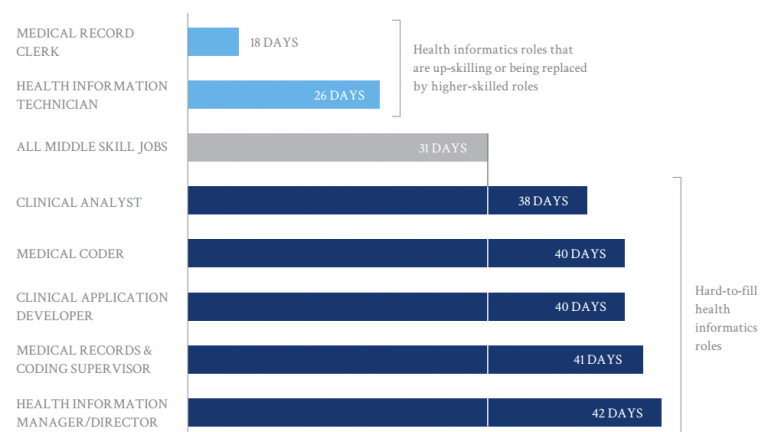 MEDICAL RECORD CLERK

18 DAYS

HEALTH INFORMATION TECHNICIAN

26 DAYS

Health informatics roles that are up-skilling or being replaced by higher-skilled roles

ALL MIDDLE SKILL JOBS

31 DAYS

CLINICAL ANALYST

38 DAYS

MEDICAL CODER

40 DAYS

CLINICAL APPLICATION DEVELOPER

40 DAYS

MEDICAL RECORDS & CODING SUPERVISOR

41 DAYS

HEALTH INFORMATION MANAGER/DIRECTOR

42 DAYS

Hard-to-fill health informatics roles